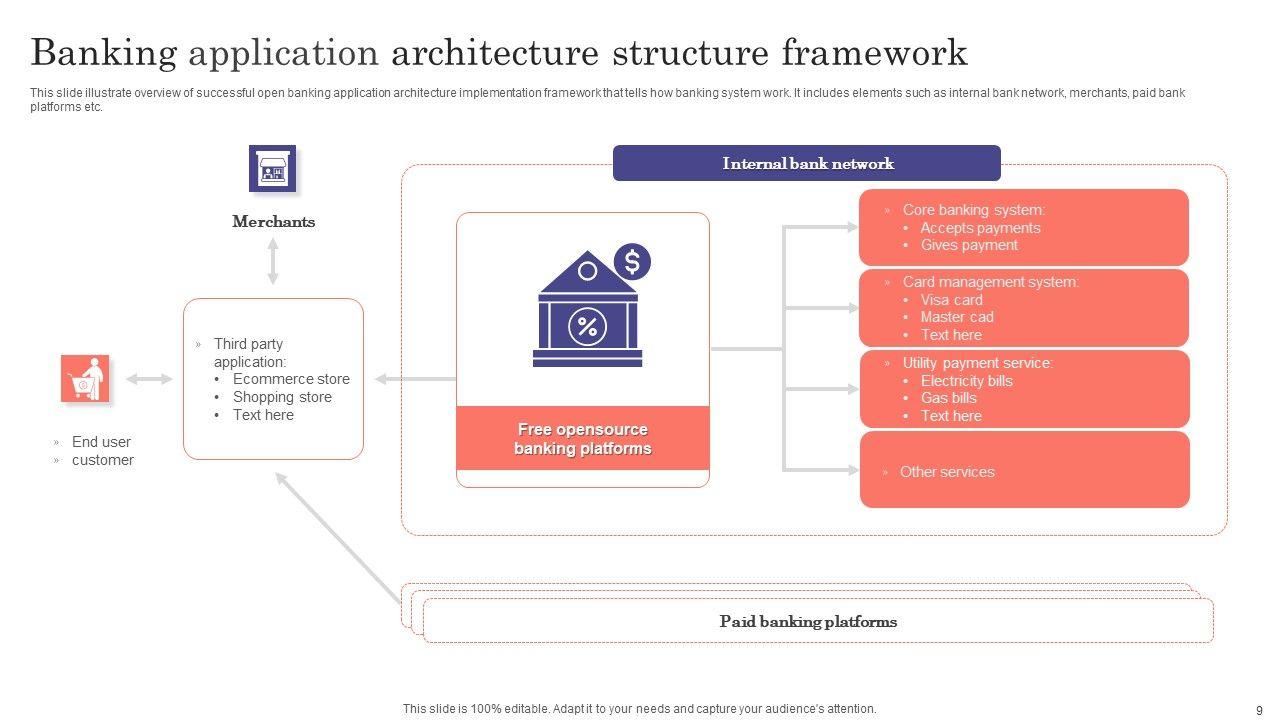 Banking application architecture structure framework

This slide illustrate overview of successful open banking application architecture implementation framework that tells how banking system work. It includes elements such as internal bank network, merchants, paid bank platforms etc.

Merchants

» End user
» customer

» Third party application:
• Ecommerce store
• Shopping store
• Text here

Internal bank network

Free opensource banking platforms

» Core banking system:
• Accepts payments
• Gives payment

» Card management system:
• Visa card
• Master cad
• Text here

» Utility payment service:
• Electricity bills
• Gas bills
• Text here

» Other services

Paid banking platforms

This slide is 100% editable. Adapt it to your needs and capture your audience's attention.

9